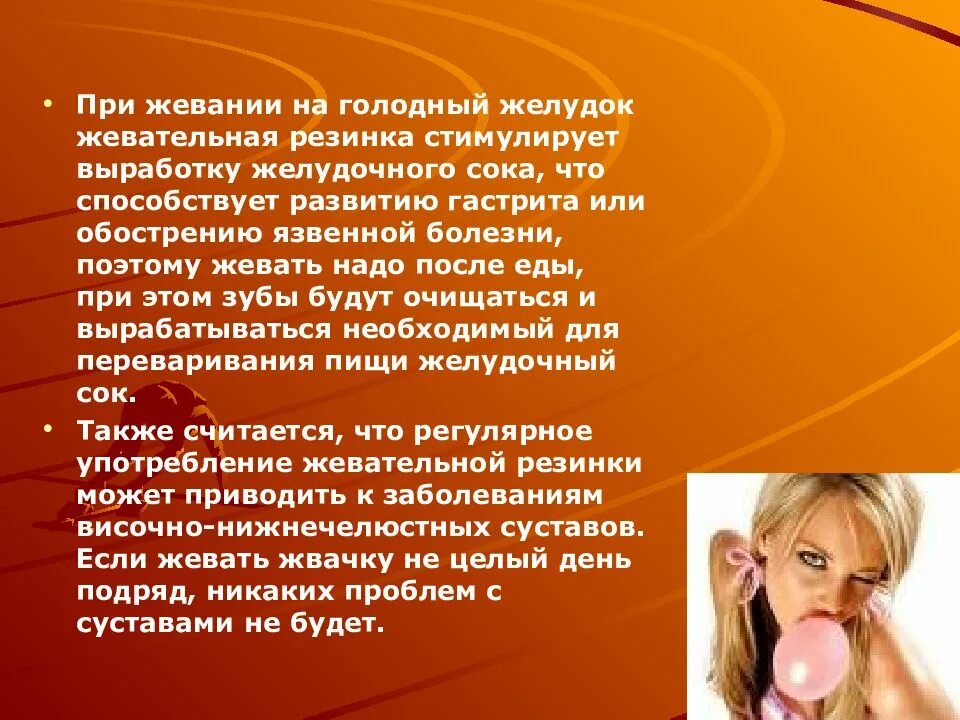 • При жевании на голодный желудок жевательная резинка стимулирует выработку желудочного сока, что способствует развитию гастрита или обострению язвенной болезни, поэтому жевать надо после еды, при этом зубы будут очищаться и вырабатываться необходимый для переваривания пищи желудочный сок.

• Также считается, что регулярное употребление жевательной резинки может приводить к заболеваниям височно-нижнечелюстных суставов. Если жевать жвачку не целый день подряд, никаких проблем с суставами не будет.